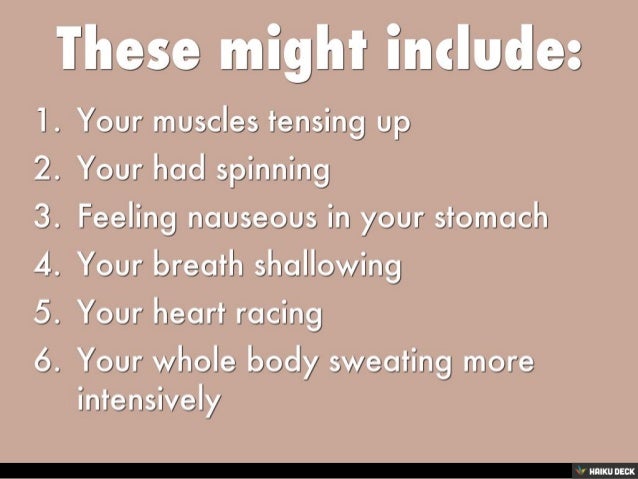 These might include:

1. Your muscles tensing up
2. Your had spinning
3. Feeling nauseous in your stomach
4. Your breath shallowing
5. Your heart racing
6. Your whole body sweating more intensively

HAIKU DECK